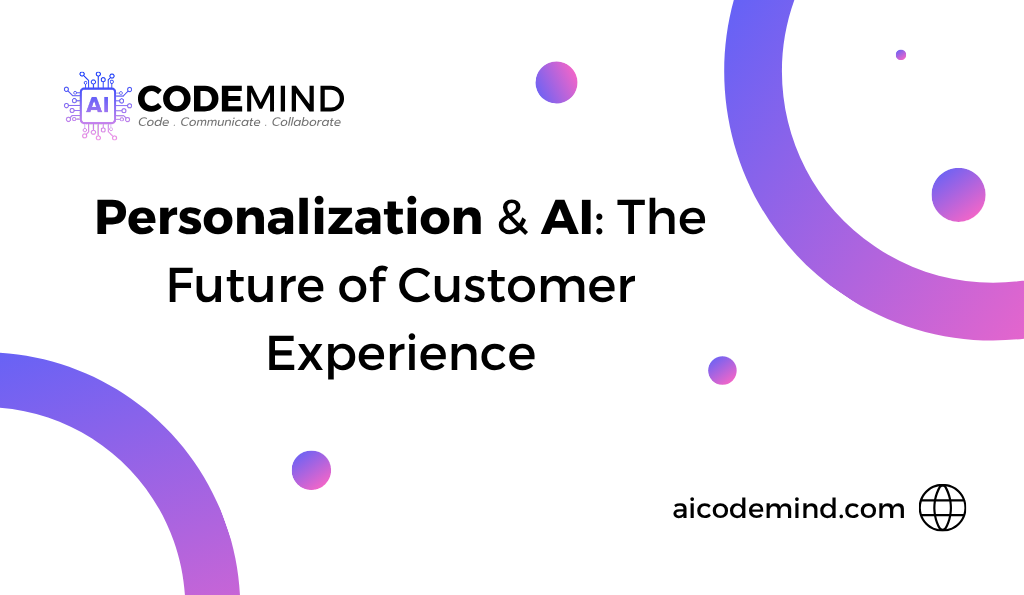 AI CODEMIND
Code . Communicate . Collaborate

Personalization & AI: The Future of Customer Experience

aicodemind.com